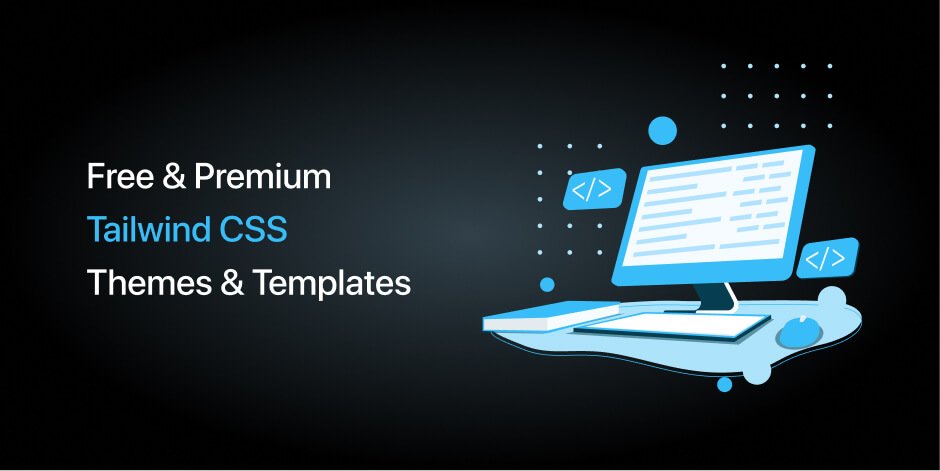 Free & Premium
Tailwind CSS
Themes & Templates

</>

</>